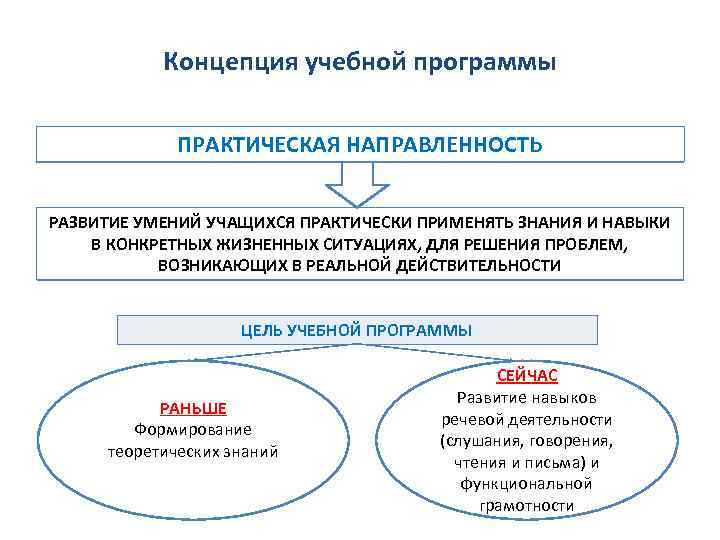 Концепция учебной программы

ПРАКТИЧЕСКАЯ НАПРАВЛЕННОСТЬ

РАЗВИТИЕ УМЕНИЙ УЧАЩИХСЯ ПРАКТИЧЕСКИ ПРИМЕНЯТЬ ЗНАНИЯ И НАВЫКИ В КОНКРЕТНЫХ ЖИЗНЕННЫХ СИТУАЦИЯХ, ДЛЯ РЕШЕНИЯ ПРОБЛЕМ, ВОЗНИКАЮЩИХ В РЕАЛЬНОЙ ДЕЙСТВИТЕЛЬНОСТИ

ЦЕЛЬ УЧЕБНОЙ ПРОГРАММЫ

РАНЬШЕ
Формирование теоретических знаний

СЕЙЧАС
Развитие навыков речевой деятельности (слушания, говорения, чтения и письма) и функциональной грамотности